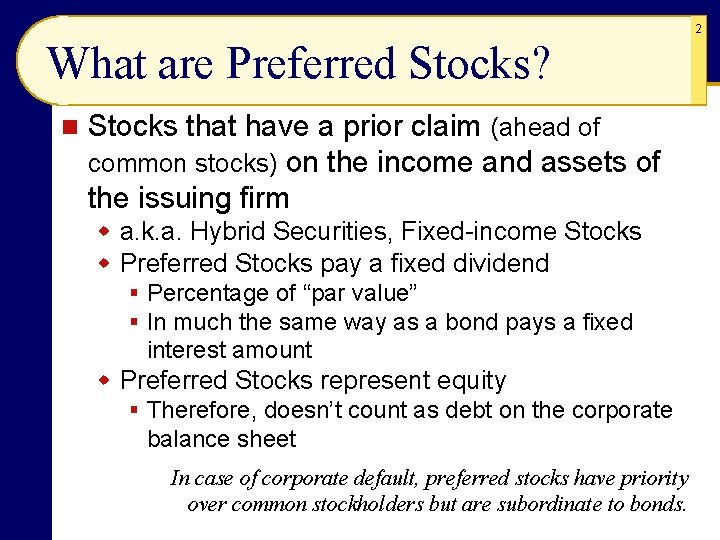 2

What are Preferred Stocks?

Stocks that have a prior claim (ahead of common stocks) on the income and assets of the issuing firm

a.k.a. Hybrid Securities, Fixed-income Stocks

Preferred Stocks pay a fixed dividend

Percentage of “par value”

In much the same way as a bond pays a fixed interest amount

Preferred Stocks represent equity

Therefore, doesn’t count as debt on the corporate balance sheet

In case of corporate default, preferred stocks have priority over common stockholders but are subordinate to bonds.